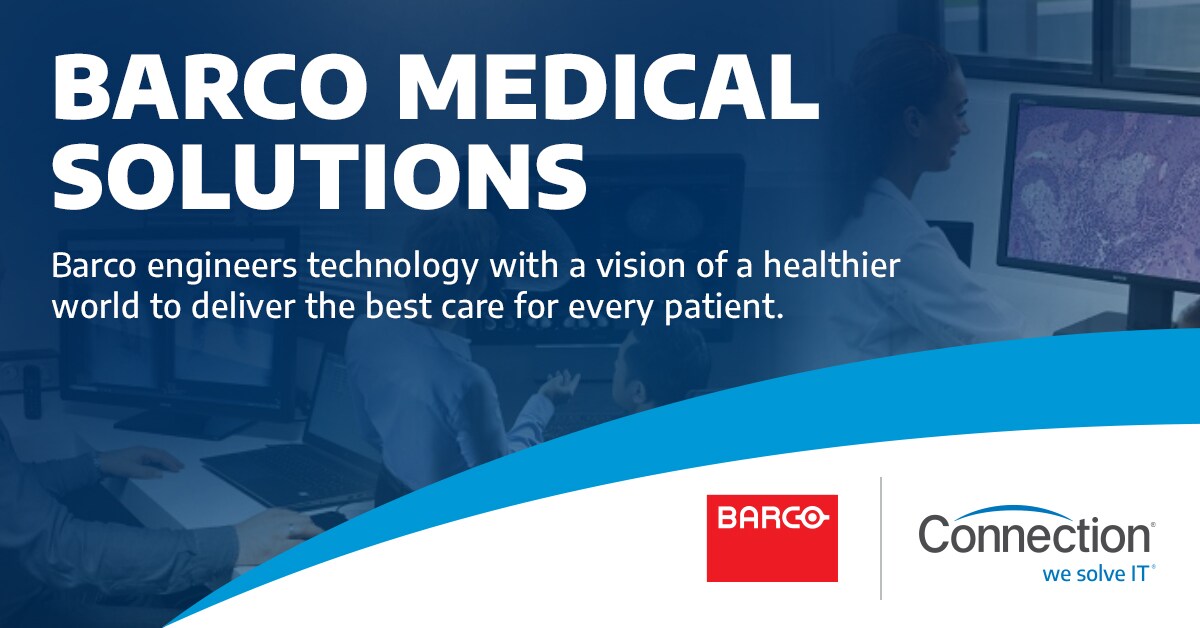 BARCO MEDICAL SOLUTIONS

Barco engineers technology with a vision of a healthier world to deliver the best care for every patient.

BARCO

Connection®
we solve IT®